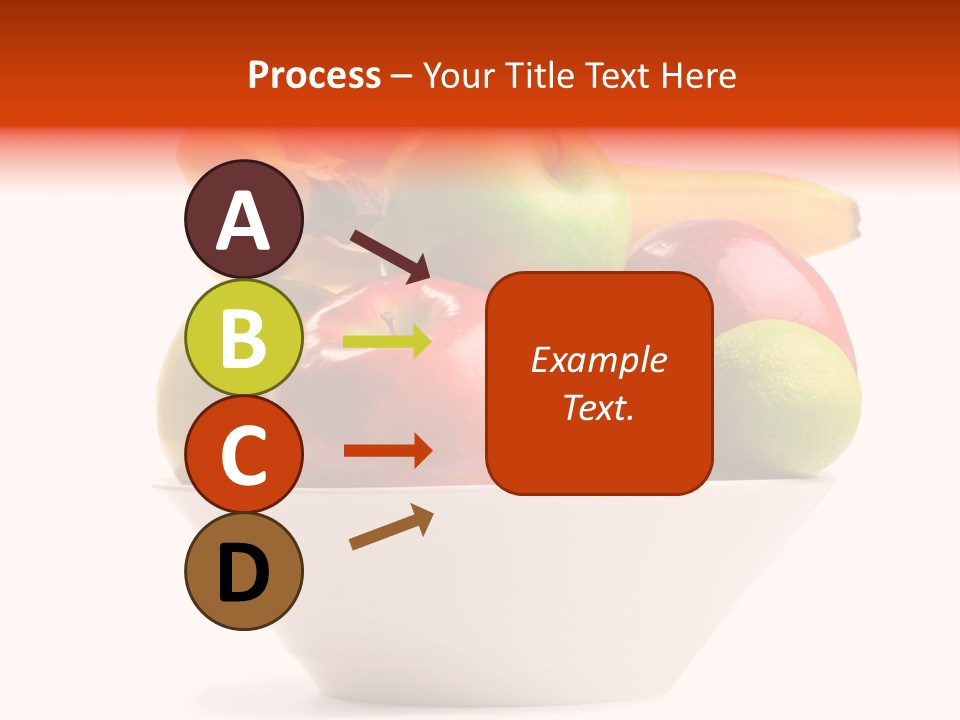 Process – Your Title Text Here

A

B

C

D

Example Text.